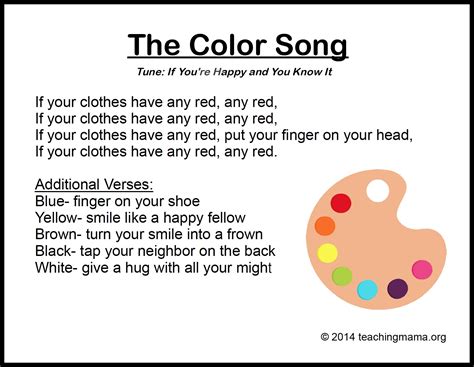 The Color Song

Tune: If You're Happy and You Know It

If your clothes have any red, any red,
If your clothes have any red, any red,
If your clothes have any red, put your finger on your head,
If your clothes have any red, any red.

Additional Verses:
Blue- finger on your shoe
Yellow- smile like a happy fellow
Brown- turn your smile into a frown
Black- tap your neighbor on the back
White- give a hug with all your might

© 2014 teachingmama.org